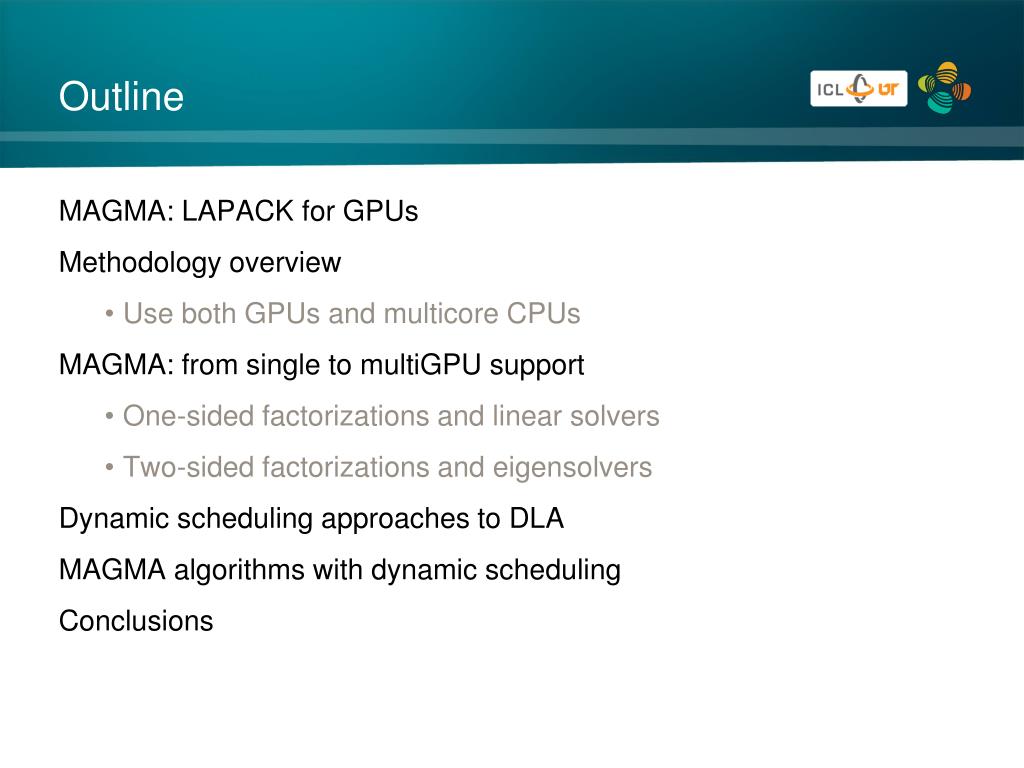 Outline

ICL UT

MAGMA: LAPACK for GPUs

Methodology overview

• Use both GPUs and multicore CPUs

MAGMA: from single to multiGPU support

• One-sided factorizations and linear solvers

• Two-sided factorizations and eigensolvers

Dynamic scheduling approaches to DLA

MAGMA algorithms with dynamic scheduling

Conclusions